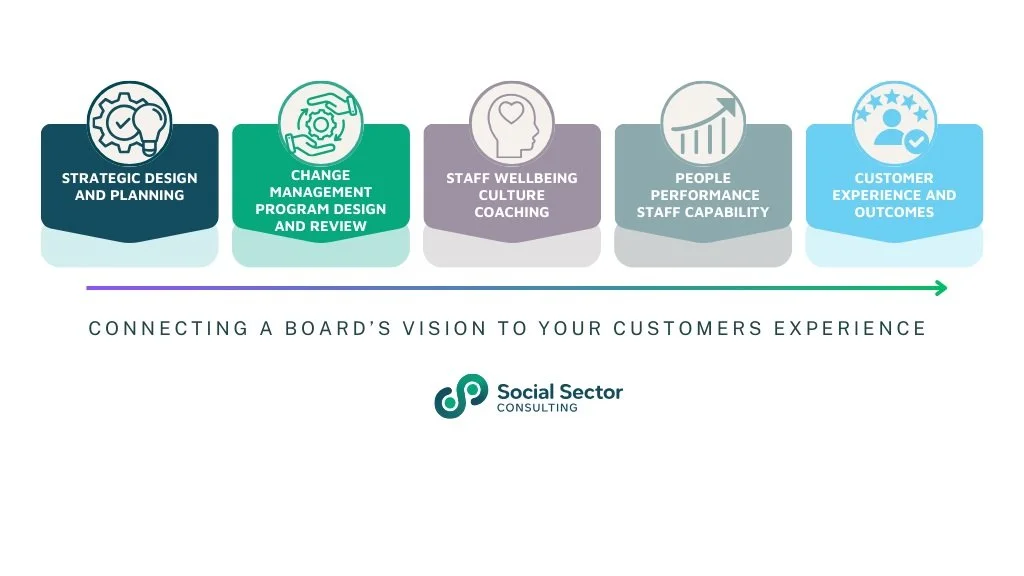 STRATEGIC DESIGN AND PLANNING

CHANGE MANAGEMENT PROGRAM DESIGN AND REVIEW

STAFF WELLBEING CULTURE COACHING

PEOPLE PERFORMANCE STAFF CAPABILITY

CUSTOMER EXPERIENCE AND OUTCOMES

CONNECTING A BOARD'S VISION TO YOUR CUSTOMERS EXPERIENCE

Social Sector CONSULTING